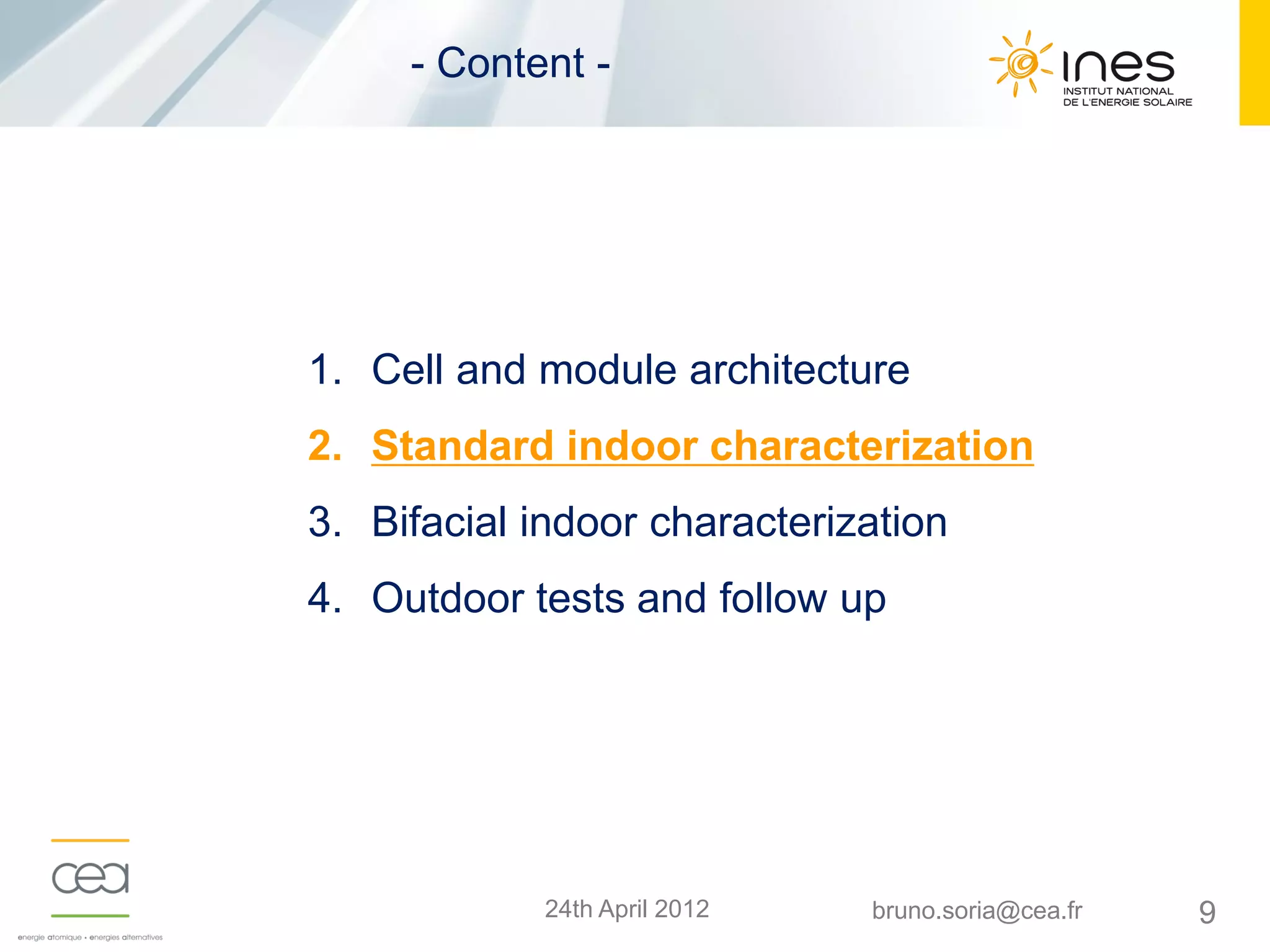 - Content -

ines
INSTITUT NATIONAL
DE L'ENERGIE SOLAIRE

1. Cell and module architecture
2. Standard indoor characterization
3. Bifacial indoor characterization
4. Outdoor tests and follow up

cea
energie atomique • energies alternatives

24th April 2012

bruno.soria@cea.fr

9